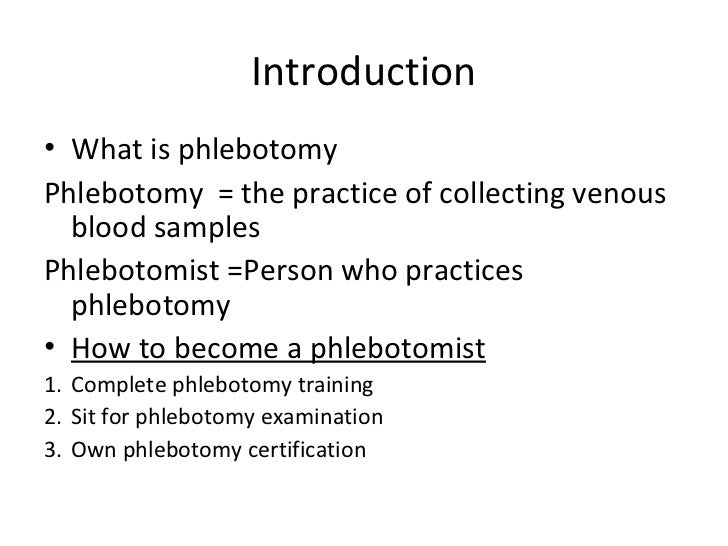 Introduction

• What is phlebotomy

Phlebotomy = the practice of collecting venous blood samples

Phlebotomist =Person who practices phlebotomy

• How to become a phlebotomist

1. Complete phlebotomy training
2. Sit for phlebotomy examination
3. Own phlebotomy certification